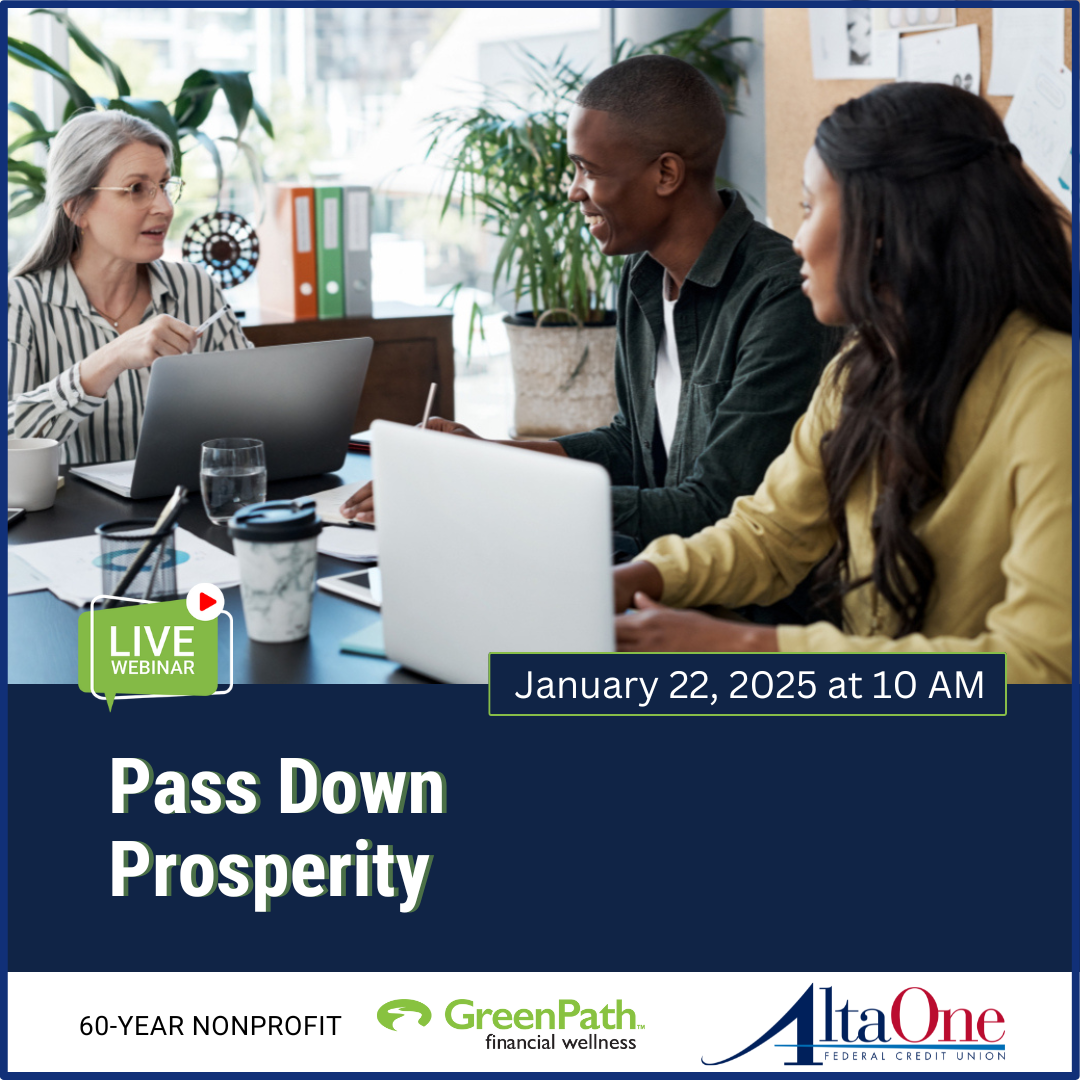 LIVE WEBINAR

January 22, 2025 at 10 AM

Pass Down Prosperity

60-YEAR NONPROFIT

GreenPath™ financial wellness

AltaOne FEDERAL CREDIT UNION